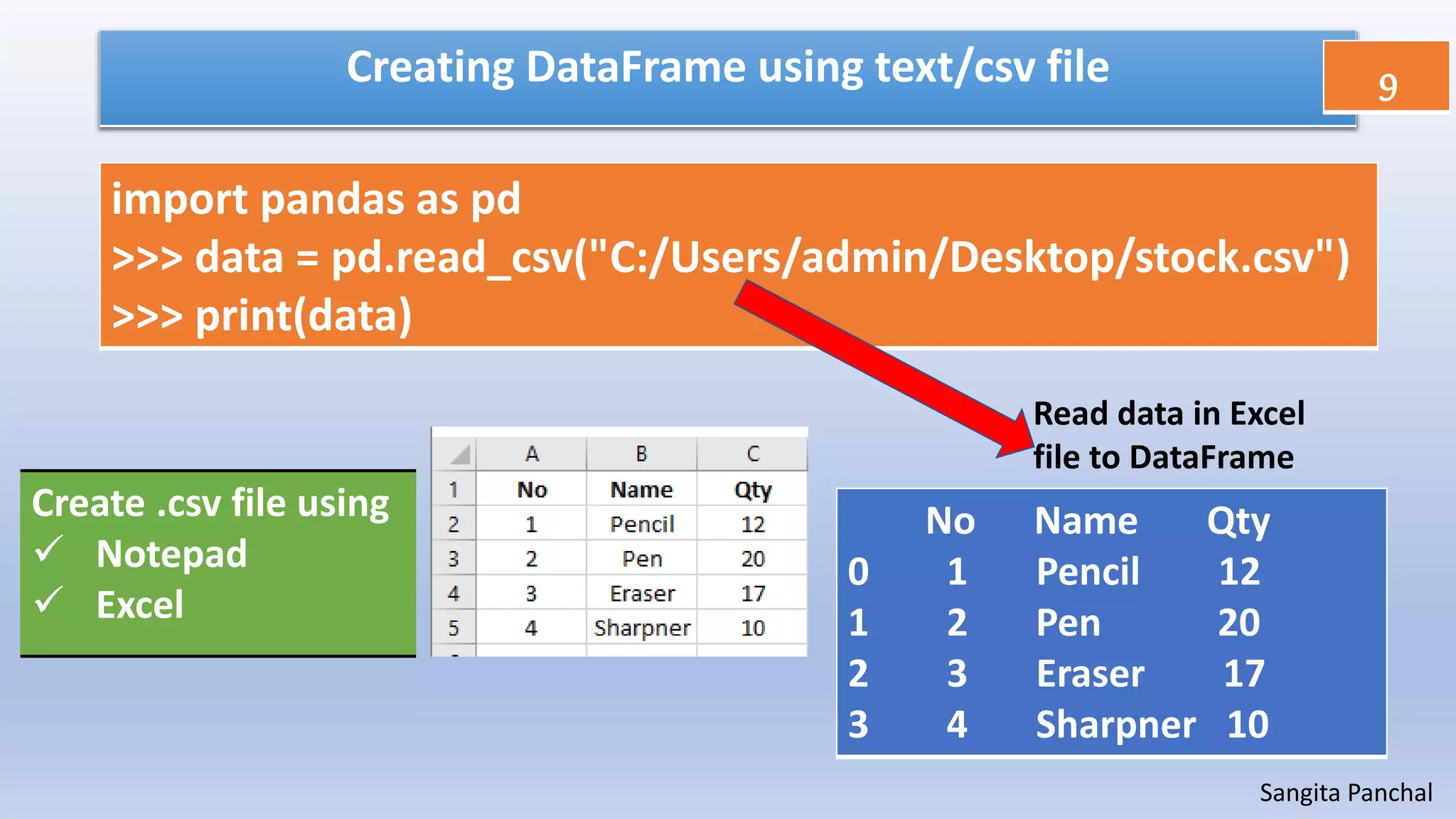 Creating DataFrame using text/csv file

9

import pandas as pd
>>> data = pd.read_csv("C:/Users/admin/Desktop/stock.csv")
>>> print(data)

Create .csv file using
✓ Notepad
✓ Excel

| | A | B | C |
|---|---|---|---|
| 1 | No | Name | Qty |
| 2 | 1 | Pencil | 12 |
| 3 | 2 | Pen | 20 |
| 4 | 3 | Eraser | 17 |
| 5 | 4 | Sharpner | 10 |

Read data in Excel file to DataFrame

| | No | Name | Qty |
|---|---|---|---|
| 0 | 1 | Pencil | 12 |
| 1 | 2 | Pen | 20 |
| 2 | 3 | Eraser | 17 |
| 3 | 4 | Sharpner | 10 |

Sangita Panchal